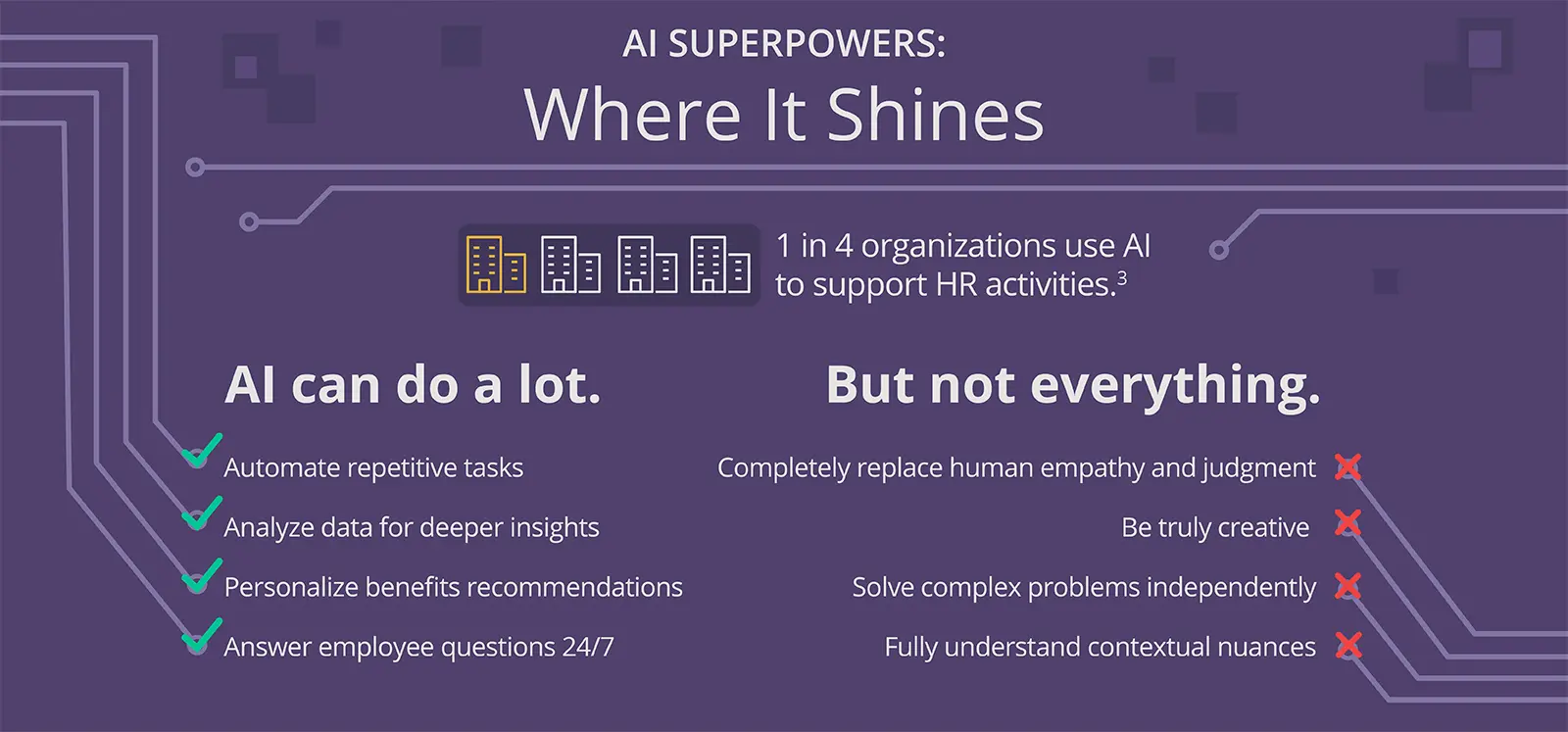 AI SUPERPOWERS:
Where It Shines

1 in 4 organizations use AI to support HR activities.$^3$

AI can do a lot.

Automate repetitive tasks
Analyze data for deeper insights
Personalize benefits recommendations
Answer employee questions 24/7

But not everything.

Completely replace human empathy and judgment
Be truly creative
Solve complex problems independently
Fully understand contextual nuances